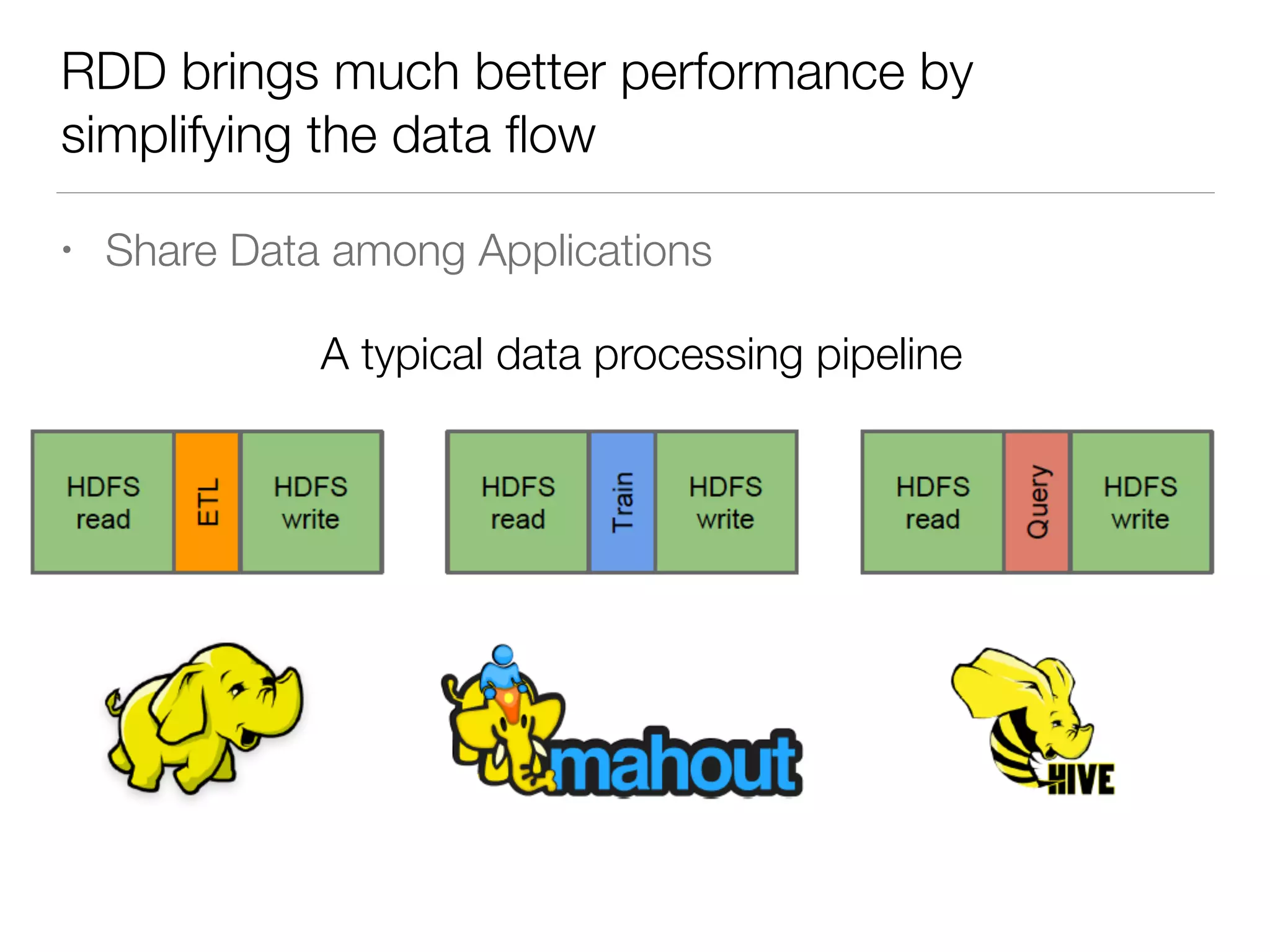 RDD brings much better performance by simplifying the data flow

• Share Data among Applications

A typical data processing pipeline

HDFS read

ETL

HDFS write

HDFS read

Train

HDFS write

HDFS read

Query

HDFS write

mahout

HIVE